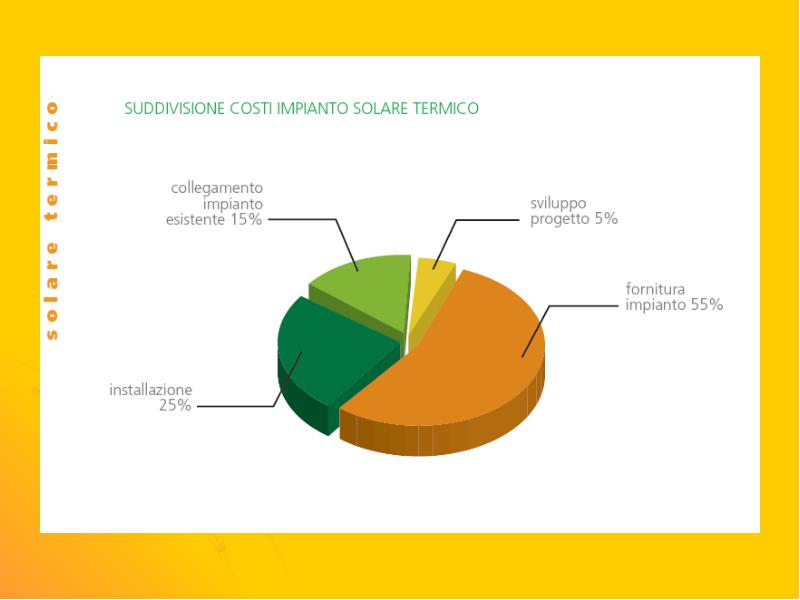 solare termico

SUDDIVISIONE COSTI IMPIANTO SOLARE TERMICO

collegamento impianto esistente 15%

sviluppo progetto 5%

fornitura impianto 55%

installazione 25%